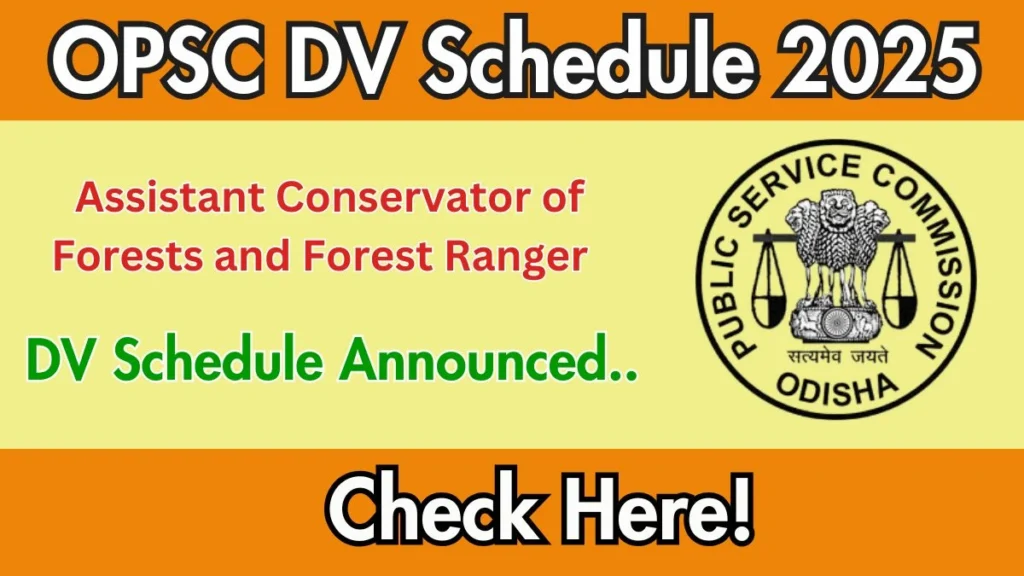 OPSC DV Schedule 2025

Assistant Conservator of Forests and Forest Ranger

DV Schedule Announced..

PUBLIC SERVICE COMMISSION
सत्यमेव जयते
ODISHA

Check Here!